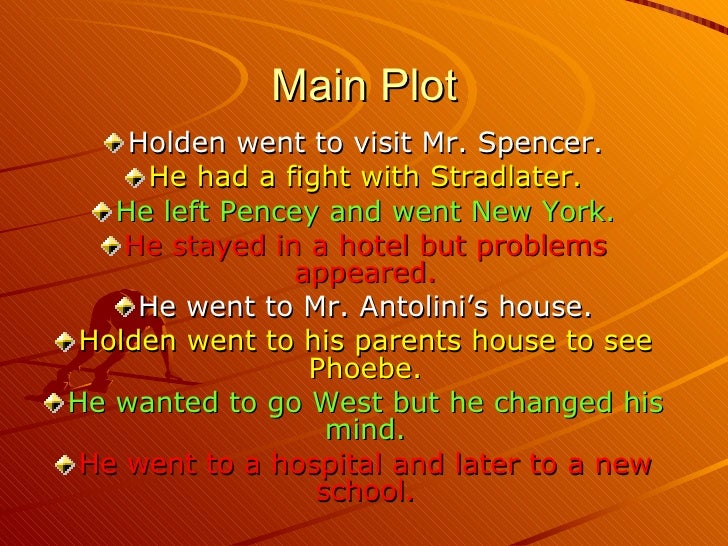 Main Plot

Holden went to visit Mr. Spencer.

He had a fight with Stradlater.

He left Pencey and went New York.

He stayed in a hotel but problems appeared.

He went to Mr. Antolini's house.

Holden went to his parents house to see Phoebe.

He wanted to go West but he changed his mind.

He went to a hospital and later to a new school.